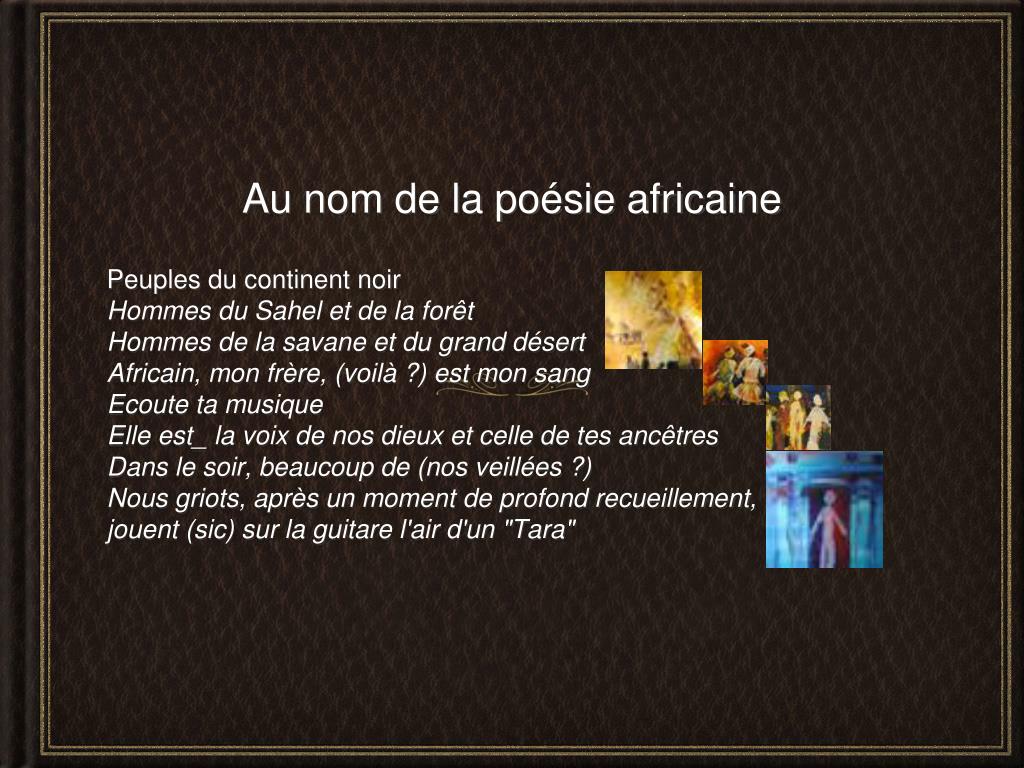 Au nom de la poésie africaine

Peuples du continent noir
Hommes du Sahel et de la forêt
Hommes de la savane et du grand désert
Africain, mon frère, (voilà ?) est mon sang
Ecoute ta musique
Elle est_ la voix de nos dieux et celle de tes ancêtres
Dans le soir, beaucoup de (nos veillées ?)
Nous griots, après un moment de profond recueillement,
jouent (sic) sur la guitare l'air d'un "Tara"